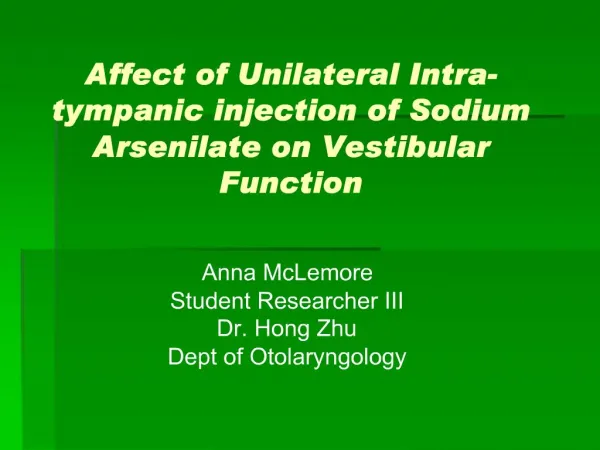 Affect of Unilateral Intra-tympanic injection of Sodium Arsenilate on Vestibular Function

Anna McLemore
Student Researcher III
Dr. Hong Zhu
Dept of Otolaryngology